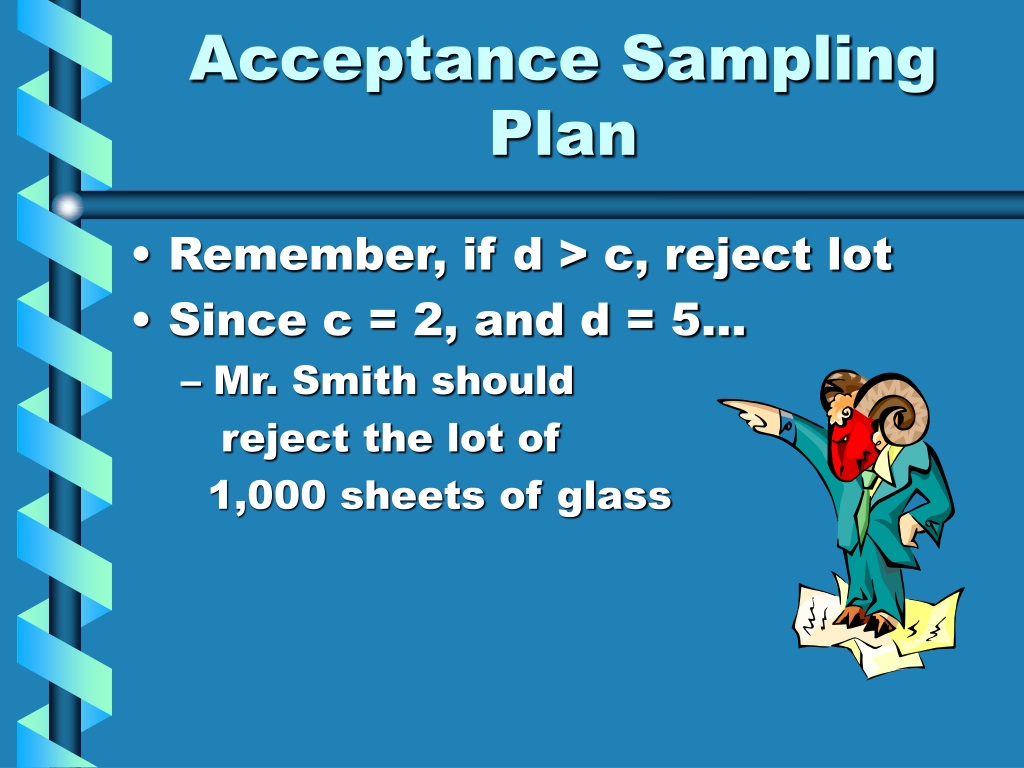 Acceptance Sampling Plan

• Remember, if d > c, reject lot
• Since c = 2, and d = 5…
– Mr. Smith should reject the lot of 1,000 sheets of glass